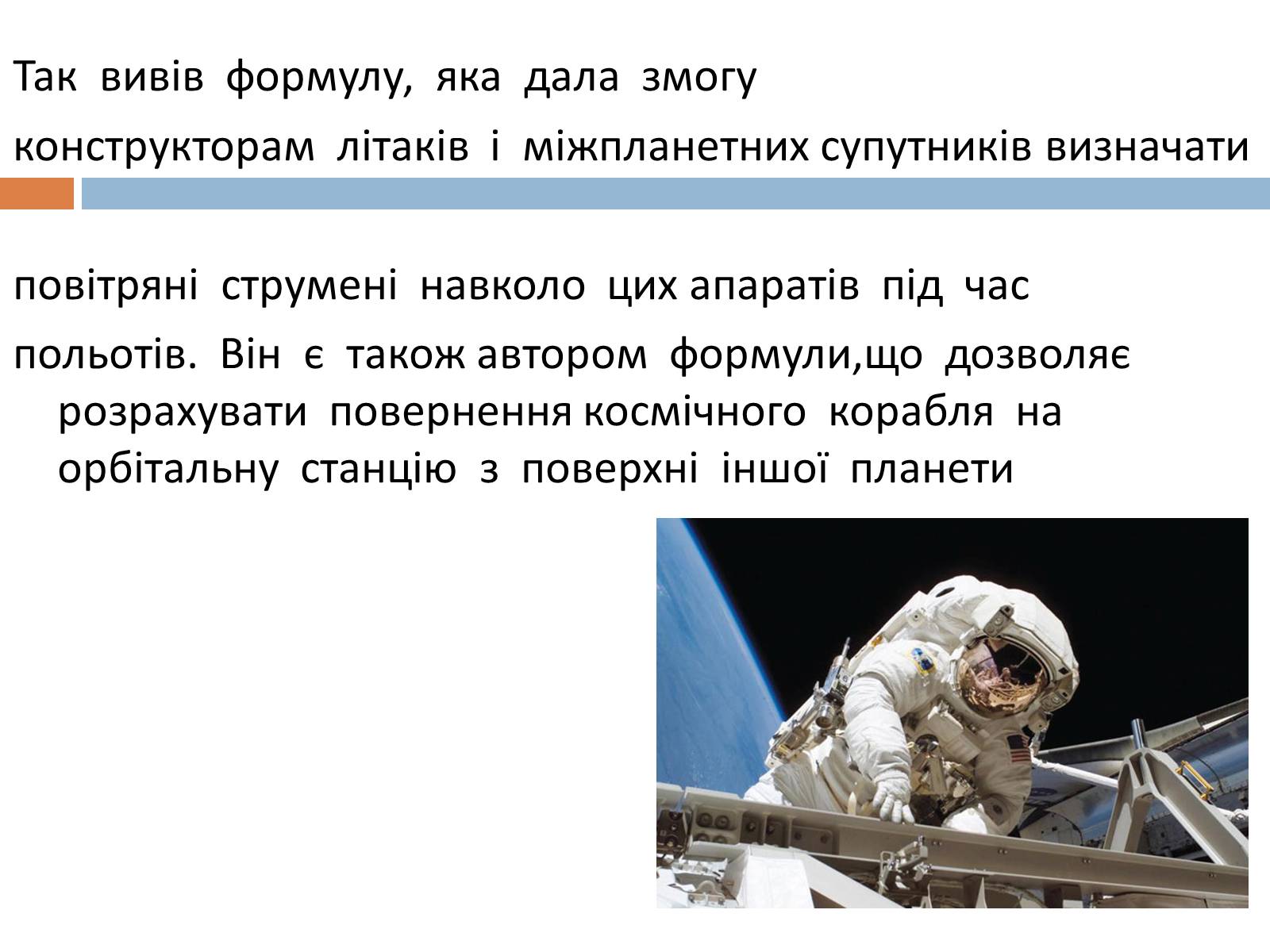 Так вивів формулу, яка дала змогу

конструкторам літаків і міжпланетних супутників визначати

повітряні струмені навколо цих апаратів під час

польотів. Він є також автором формули,що дозволяє розрахувати повернення космічного корабля на орбітальну станцію з поверхні іншої планети